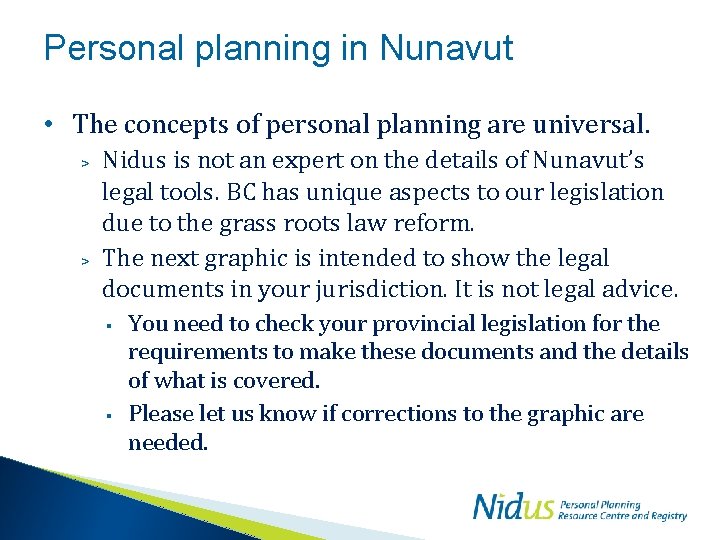 Personal planning in Nunavut

• The concepts of personal planning are universal.

> Nidus is not an expert on the details of Nunavut's legal tools. BC has unique aspects to our legislation due to the grass roots law reform.

> The next graphic is intended to show the legal documents in your jurisdiction. It is not legal advice.

▪ You need to check your provincial legislation for the requirements to make these documents and the details of what is covered.

▪ Please let us know if corrections to the graphic are needed.

Nidus Personal Planning Resource Centre and Registry